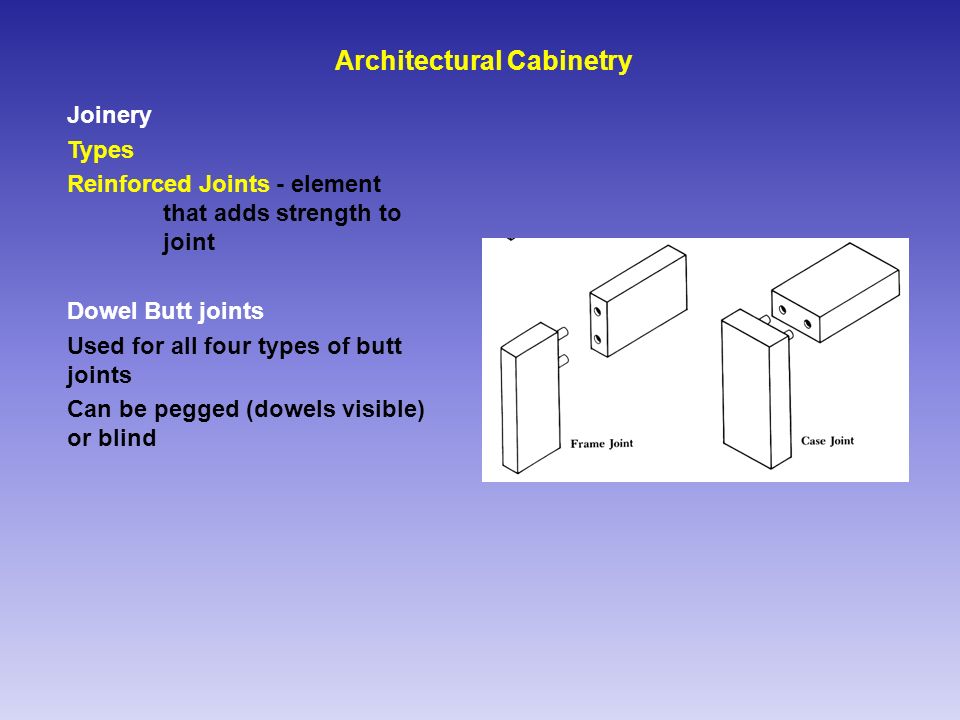 Architectural Cabinetry

Joinery

Types

Reinforced Joints - element that adds strength to joint

Dowel Butt joints

Used for all four types of butt joints

Can be pegged (dowels visible) or blind

Frame Joint

Case Joint